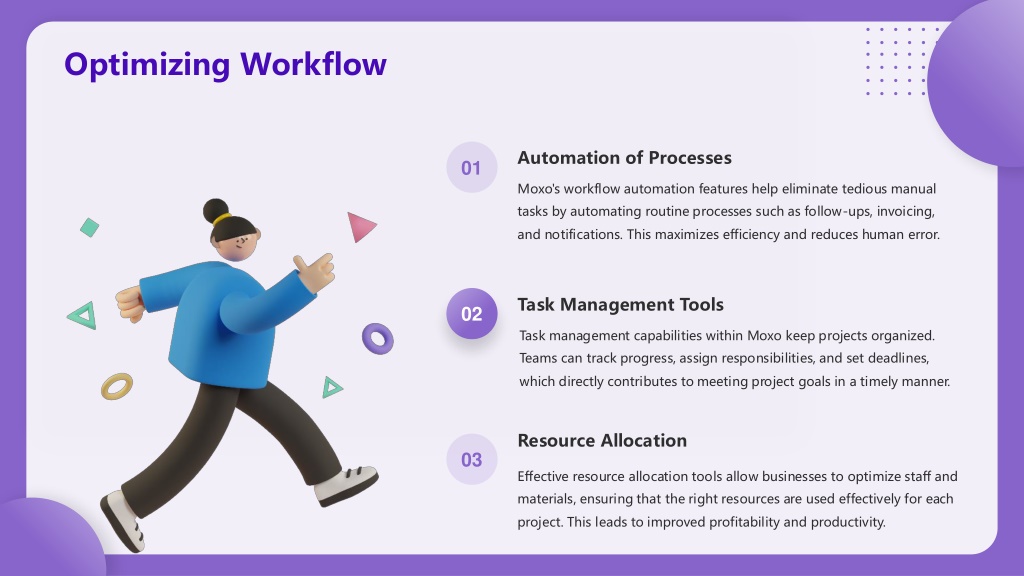 Optimizing Workflow

01

Automation of Processes

Moxo's workflow automation features help eliminate tedious manual tasks by automating routine processes such as follow-ups, invoicing, and notifications. This maximizes efficiency and reduces human error.

02

Task Management Tools

Task management capabilities within Moxo keep projects organized. Teams can track progress, assign responsibilities, and set deadlines, which directly contributes to meeting project goals in a timely manner.

03

Resource Allocation

Effective resource allocation tools allow businesses to optimize staff and materials, ensuring that the right resources are used effectively for each project. This leads to improved profitability and productivity.